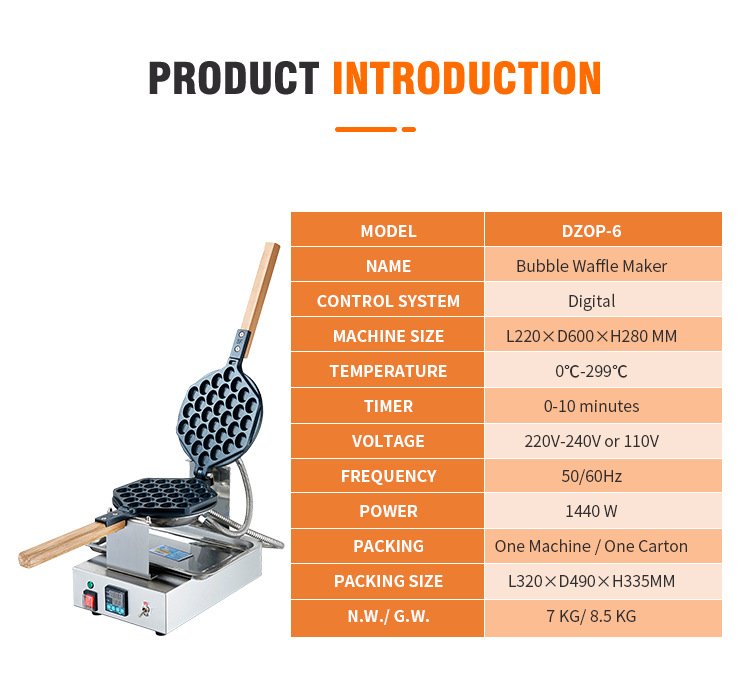 PRODUCT INTRODUCTION

| MODEL | DZOP-6 |
|---|---|
| NAME | Bubble Waffle Maker |
| CONTROL SYSTEM | Digital |
| MACHINE SIZE | L220×D600×H280 MM |
| TEMPERATURE | 0℃-299℃ |
| TIMER | 0-10 minutes |
| VOLTAGE | 220V-240V or 110V |
| FREQUENCY | 50/60Hz |
| POWER | 1440 W |
| PACKING | One Machine / One Carton |
| PACKING SIZE | L320×D490×H335MM |
| N.W./ G.W. | 7 KG/ 8.5 KG |